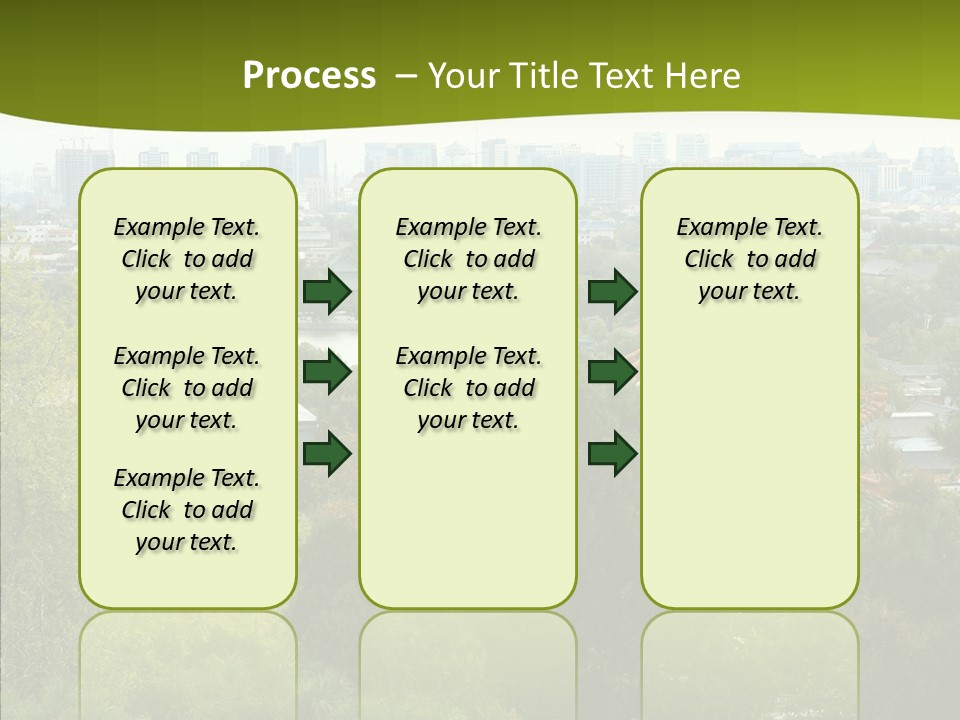 Process – Your Title Text Here

Example Text. Click to add your text.

Example Text. Click to add your text.

Example Text. Click to add your text.

Example Text. Click to add your text.

Example Text. Click to add your text.

Example Text. Click to add your text.